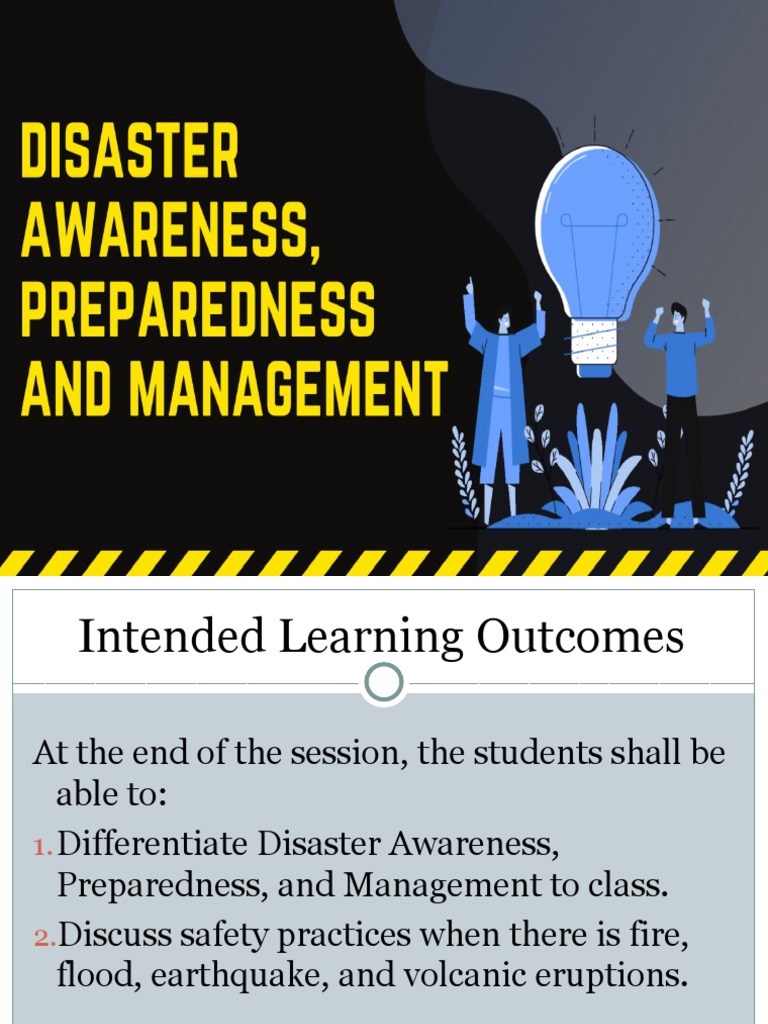 DISASTER AWARENESS, PREPAREDNESS AND MANAGEMENT

Intended Learning Outcomes

At the end of the session, the students shall be able to:

1. Differentiate Disaster Awareness, Preparedness, and Management to class.
2. Discuss safety practices when there is fire, flood, earthquake, and volcanic eruptions.